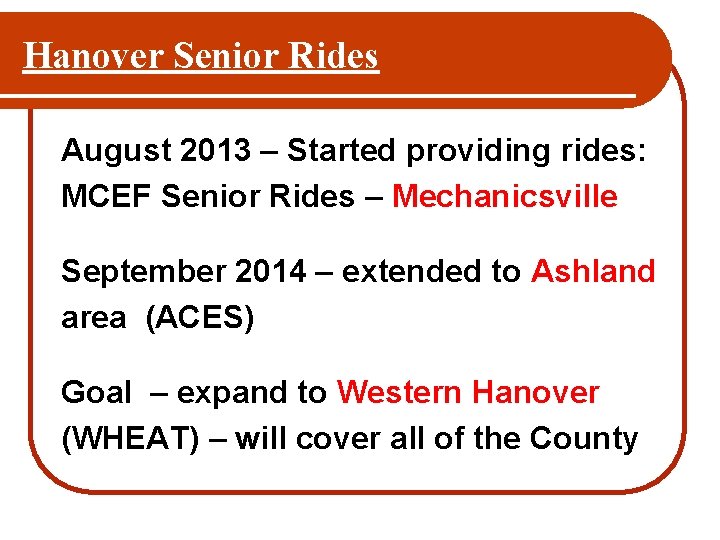 Hanover Senior Rides

August 2013 – Started providing rides: MCEF Senior Rides – Mechanicsville

September 2014 – extended to Ashland area (ACES)

Goal – expand to Western Hanover (WHEAT) – will cover all of the County